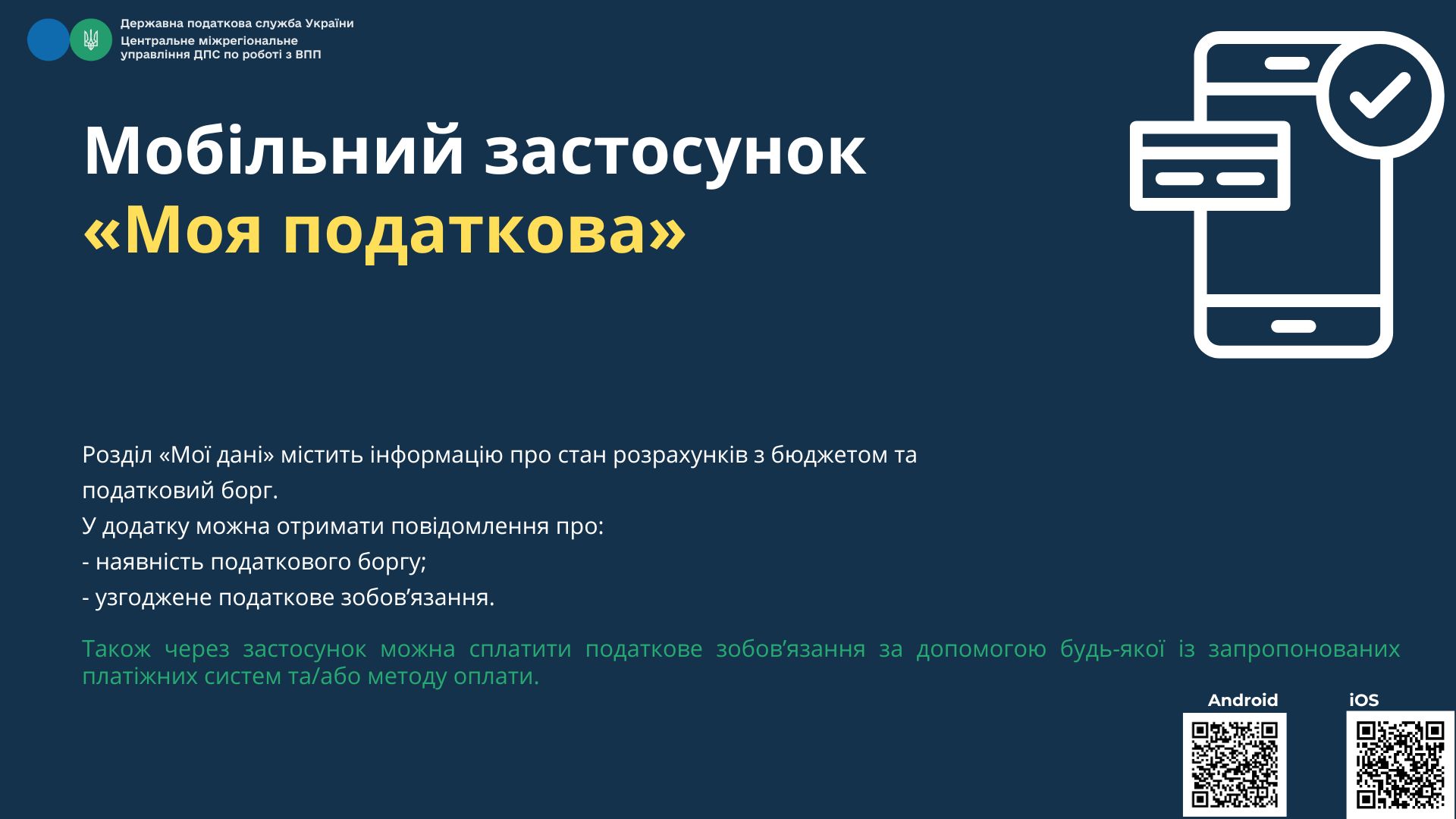 Державна податкова служба України
Центральне міжрегіональне управління ДПС по роботі з ВПП

Мобільний застосунок
«Моя податкова»

Розділ «Мої дані» містить інформацію про стан розрахунків з бюджетом та податковий борг.
У додатку можна отримати повідомлення про:
- наявність податкового боргу;
- узгоджене податкове зобов’язання.

Також через застосунок можна сплатити податкове зобов’язання за допомогою будь-якої із запропонованих платіжних систем та/або методу оплати.

Android

iOS